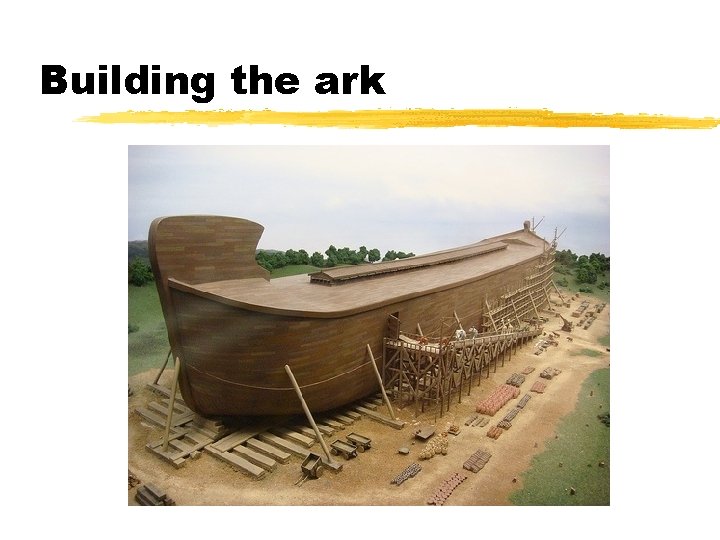 Building the ark